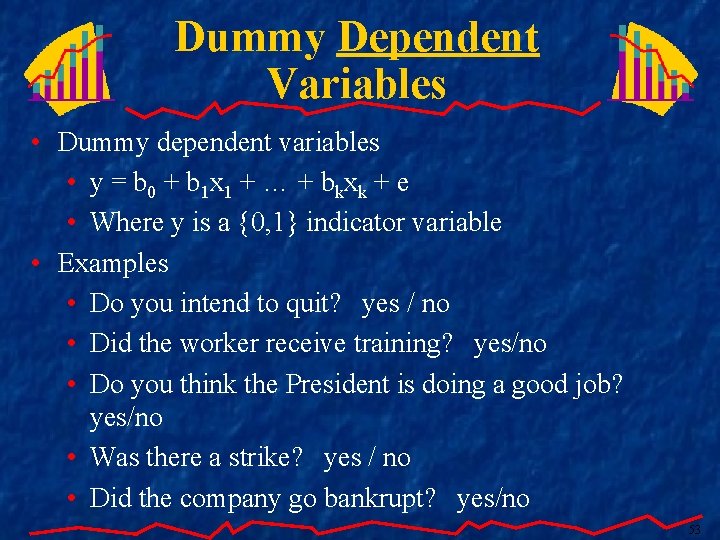 Dummy Dependent Variables

• Dummy dependent variables
  • $y = b_0 + b_1x_1 + \ldots + b_kx_k + e$
  • Where y is a {0,1} indicator variable
• Examples
  • Do you intend to quit? yes / no
  • Did the worker receive training? yes/no
  • Do you think the President is doing a good job? yes/no
  • Was there a strike? yes / no
  • Did the company go bankrupt? yes/no

53